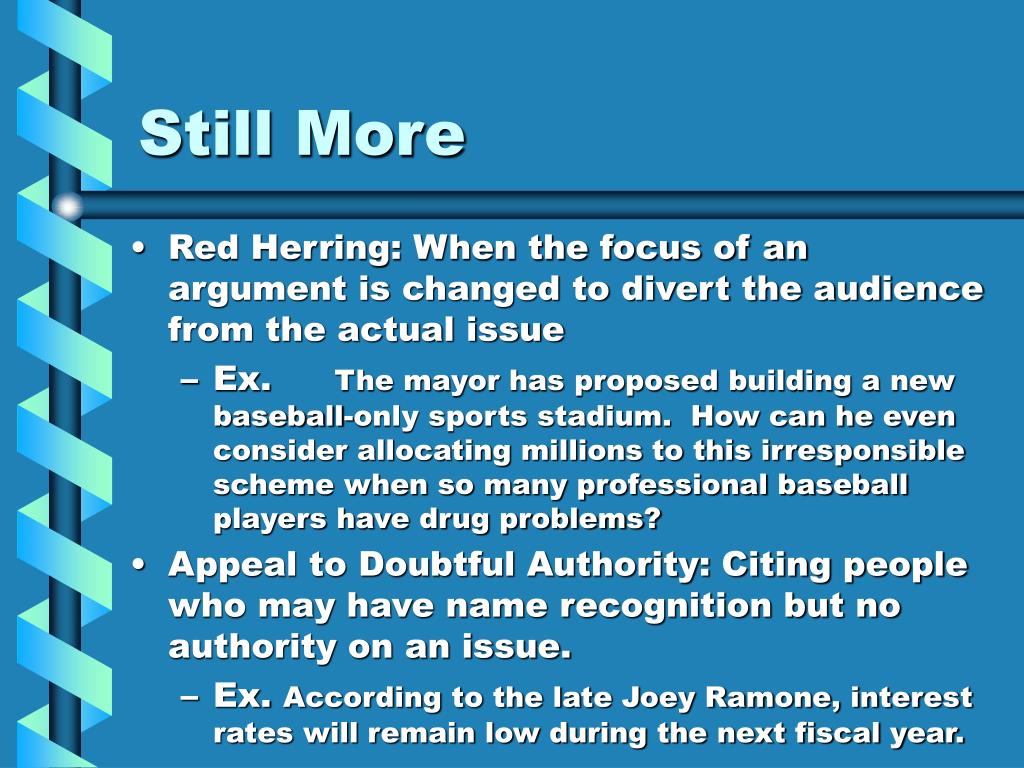 Still More

• Red Herring: When the focus of an argument is changed to divert the audience from the actual issue
  – Ex. The mayor has proposed building a new baseball-only sports stadium. How can he even consider allocating millions to this irresponsible scheme when so many professional baseball players have drug problems?
• Appeal to Doubtful Authority: Citing people who may have name recognition but no authority on an issue.
  – Ex. According to the late Joey Ramone, interest rates will remain low during the next fiscal year.